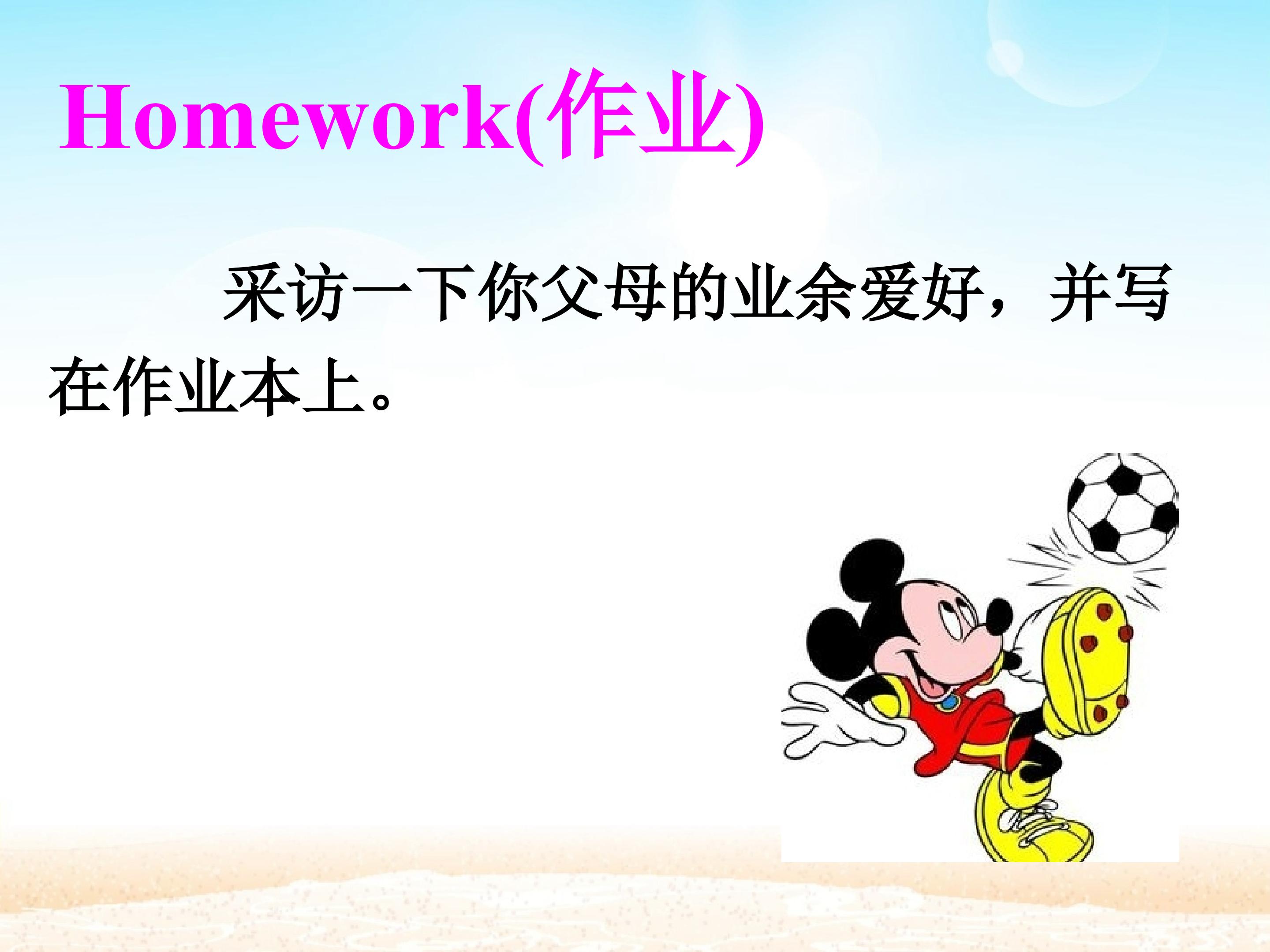 Homework(作业)

采访一下你父母的业余爱好，并写在作业本上。